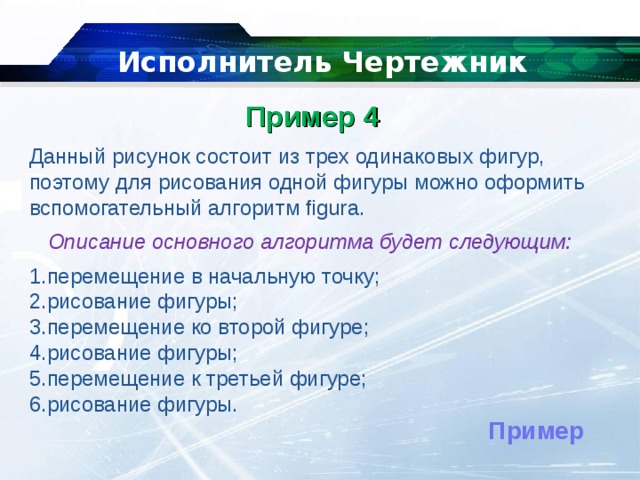 Исполнитель Чертежник

Пример 4

Данный рисунок состоит из трех одинаковых фигур, поэтому для рисования одной фигуры можно оформить вспомогательный алгоритм figura.

Описание основного алгоритма будет следующим:

1.перемещение в начальную точку;
2.рисование фигуры;
3.перемещение ко второй фигуре;
4.рисование фигуры;
5.перемещение к третьей фигуре;
6.рисование фигуры.

Пример